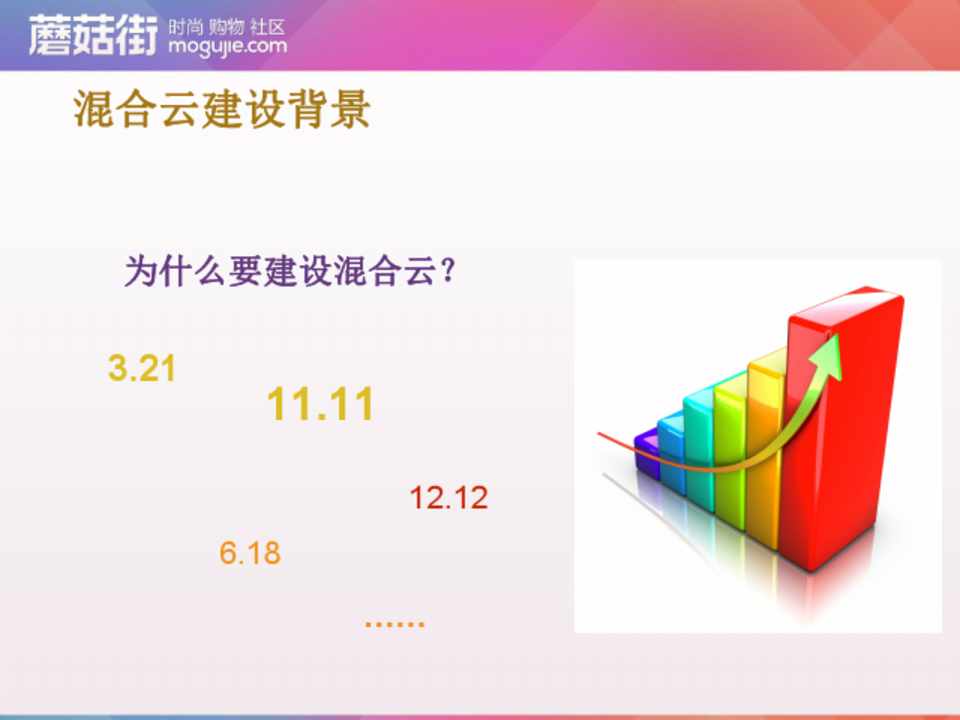 蘑菇街 时尚 购物 社区 mogujie.com

混合云建设背景

为什么要建设混合云？

3.21

11.11

12.12

6.18

......